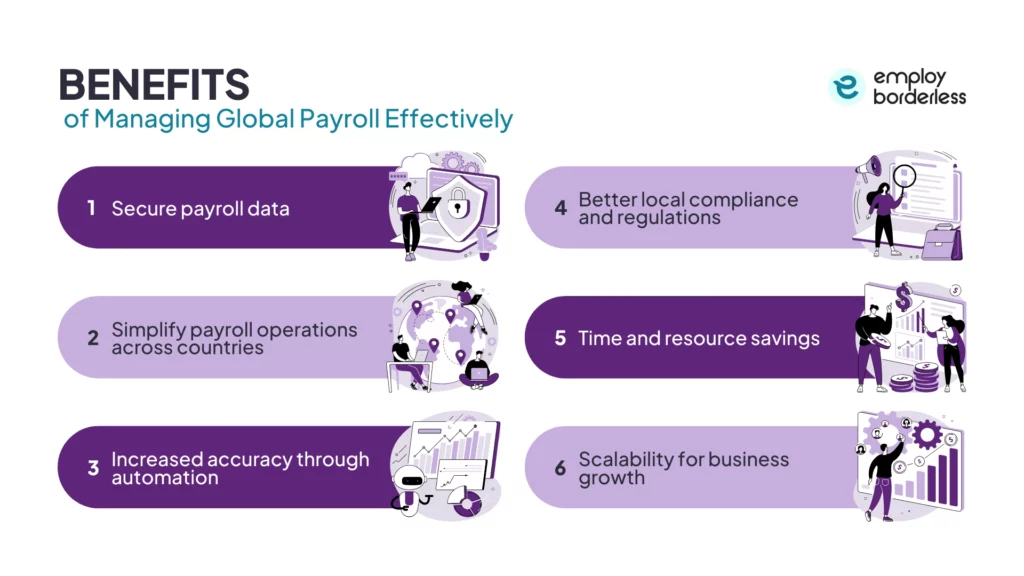 BENEFITS
of Managing Global Payroll Effectively

employ borderless

1 Secure payroll data

2 Simplify payroll operations across countries

3 Increased accuracy through automation

4 Better local compliance and regulations

5 Time and resource savings

6 Scalability for business growth